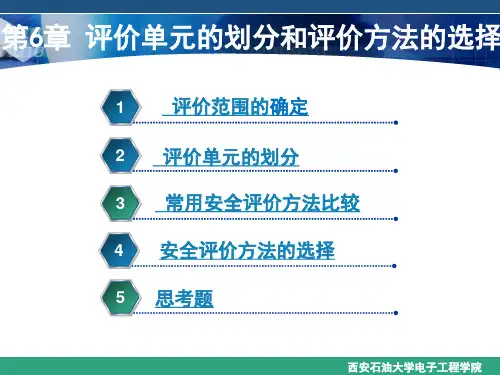 第6章 评价单元的划分和评价方法的选择

1 评价范围的确定

2 评价单元的划分

3 常用安全评价方法比较

4 安全评价方法的选择

5 思考题

西安石油大学电子工程学院